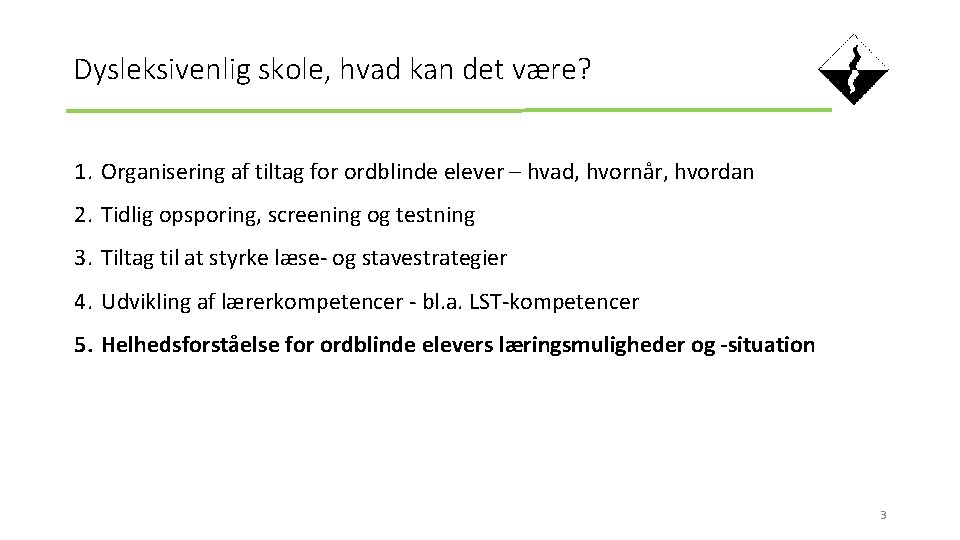 Dysleksivenlig skole, hvad kan det være?

1. Organisering af tiltag for ordblinde elever – hvad, hvornår, hvordan

2. Tidlig opsporing, screening og testning

3. Tiltag til at styrke læse- og stavestrategier

4. Udvikling af lærerkompetencer - bl.a. LST-kompetencer

5. Helhedsforståelse for ordblinde elevers læringsmuligheder og -situation

3